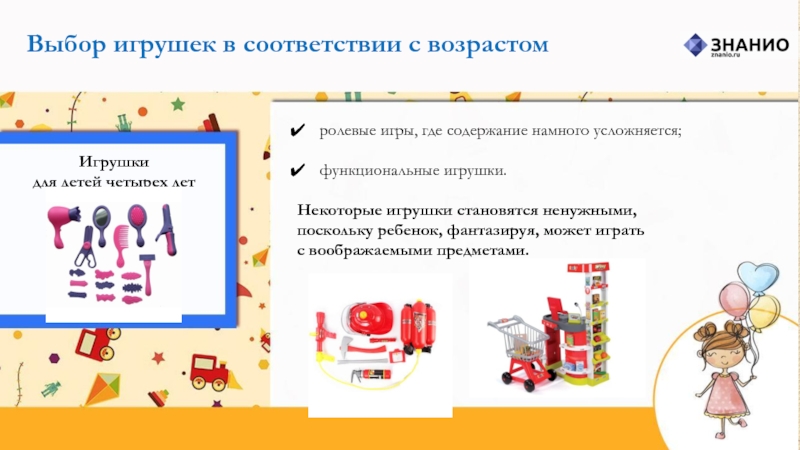 Выбор игрушек в соответствии с возрастом

ЗНАНИО
znanio.ru

Игрушки
для детей четырех лет

✔ ролевые игры, где содержание намного усложняется;

✔ функциональные игрушки.

Некоторые игрушки становятся ненужными, поскольку ребенок, фантазируя, может играть с воображаемыми предметами.